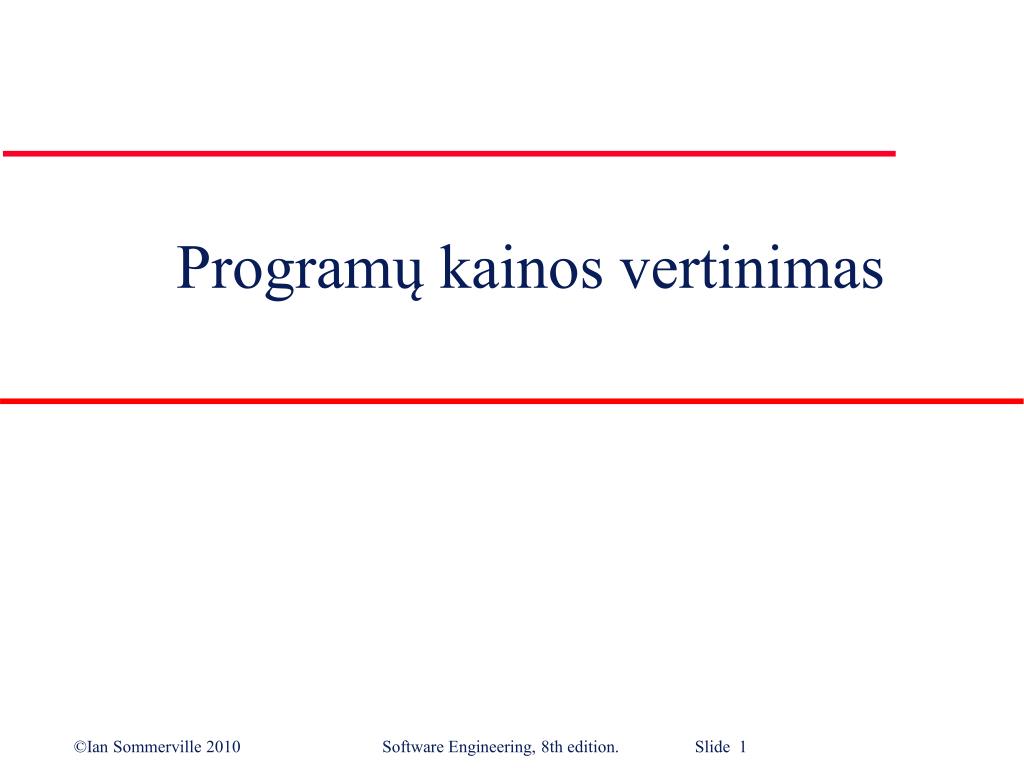 Programų kainos vertinimas

©Ian Sommerville 2010 Software Engineering, 8th edition. Slide 1